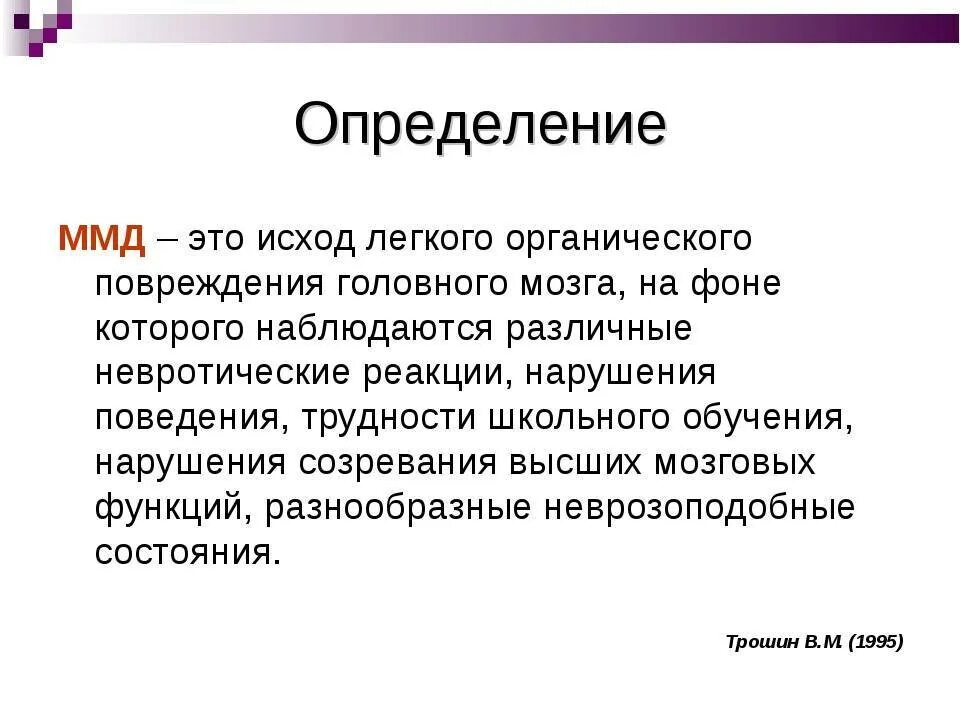 Определение

ММД – это исход легкого органического повреждения головного мозга, на фоне которого наблюдаются различные невротические реакции, нарушения поведения, трудности школьного обучения, нарушения созревания высших мозговых функций, разнообразные неврозоподобные состояния.

Трошин В.М. (1995)